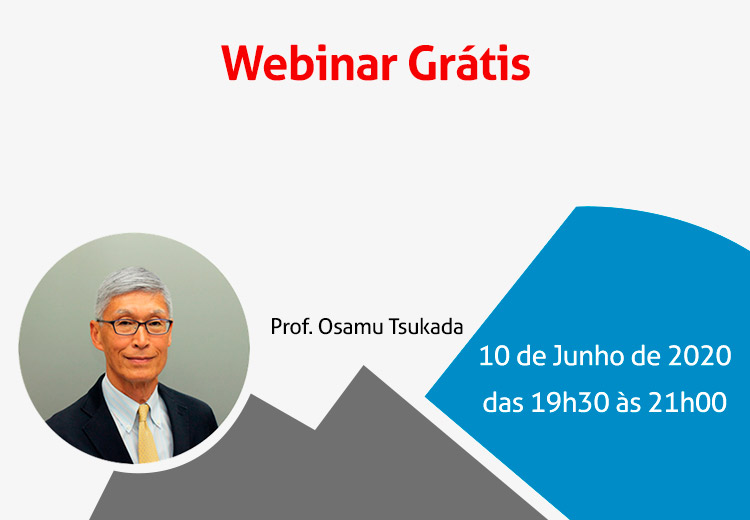 Webinar Grátis

Prof. Osamu Tsukada

10 de Junho de 2020
das 19h30 às 21h00